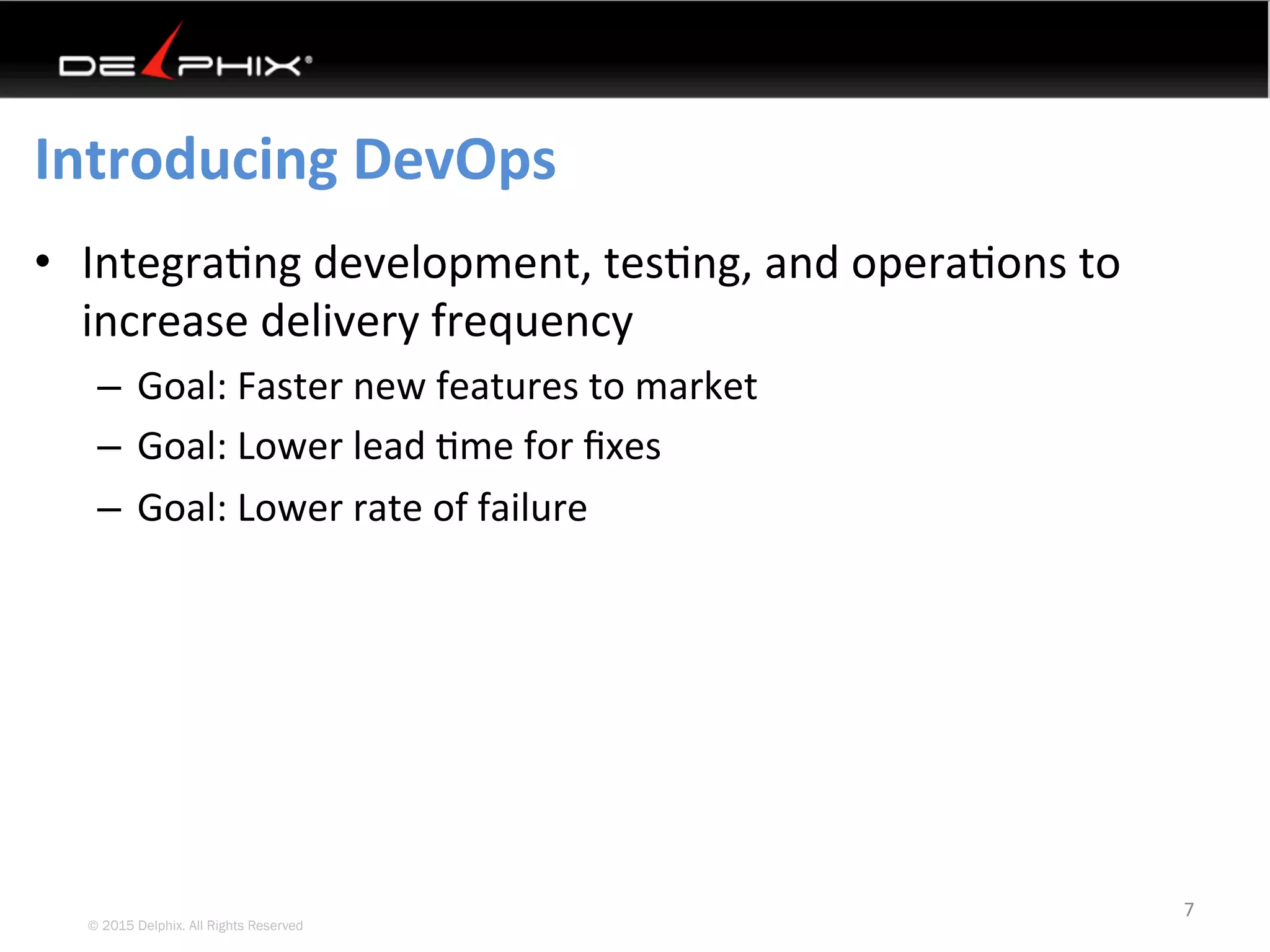 DELPHIX®

Introducing DevOps

• Integrating development, testing, and operations to increase delivery frequency

– Goal: Faster new features to market

– Goal: Lower lead time for fixes

– Goal: Lower rate of failure

© 2015 Delphix. All Rights Reserved

7